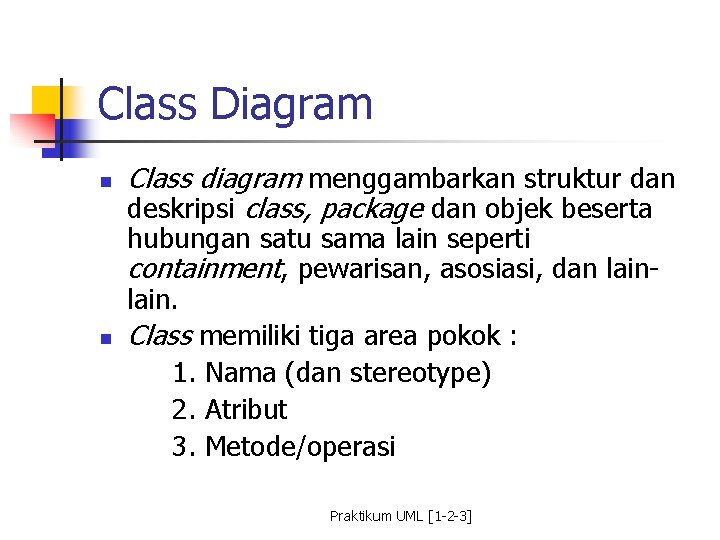 Class Diagram

- Class diagram menggambarkan struktur dan deskripsi class, package dan objek beserta hubungan satu sama lain seperti containment, pewarisan, asosiasi, dan lain-lain.
- Class memiliki tiga area pokok :
  1. Nama (dan stereotype)
  2. Atribut
  3. Metode/operasi

Praktikum UML [1-2-3]